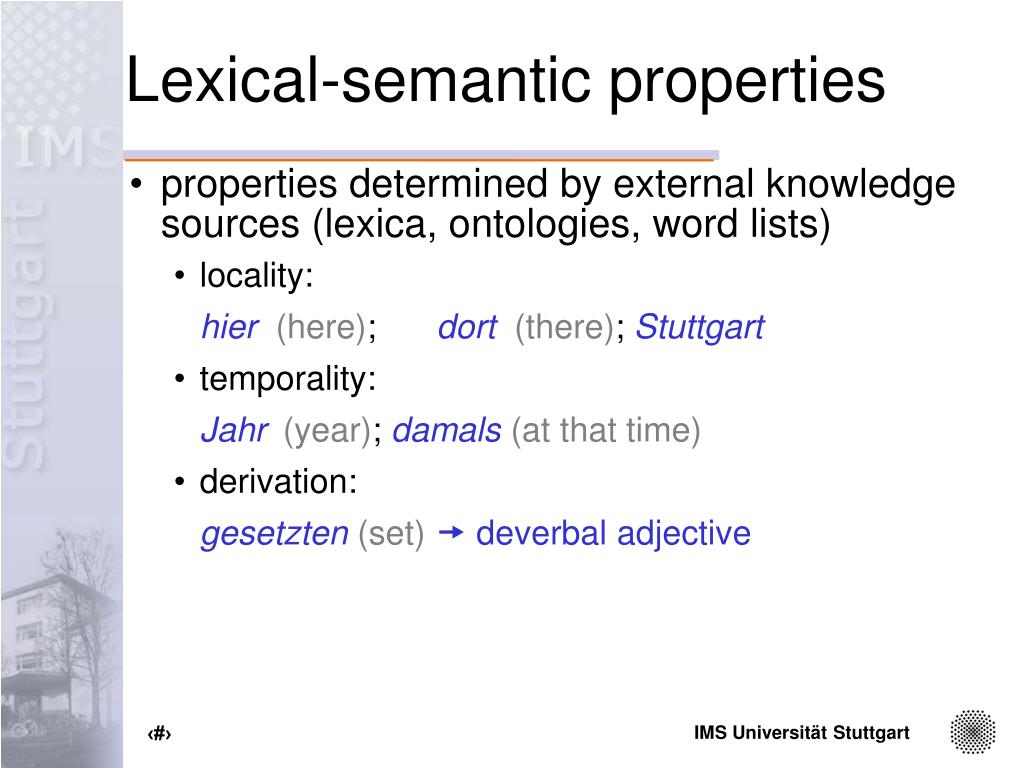 IMS Stuttgart

Lexical-semantic properties

• properties determined by external knowledge sources (lexica, ontologies, word lists)

• locality:

hier (here); dort (there); Stuttgart

• temporality:

Jahr (year); damals (at that time)

• derivation:

gesetzten (set) → deverbal adjective

‹#›

IMS Universität Stuttgart